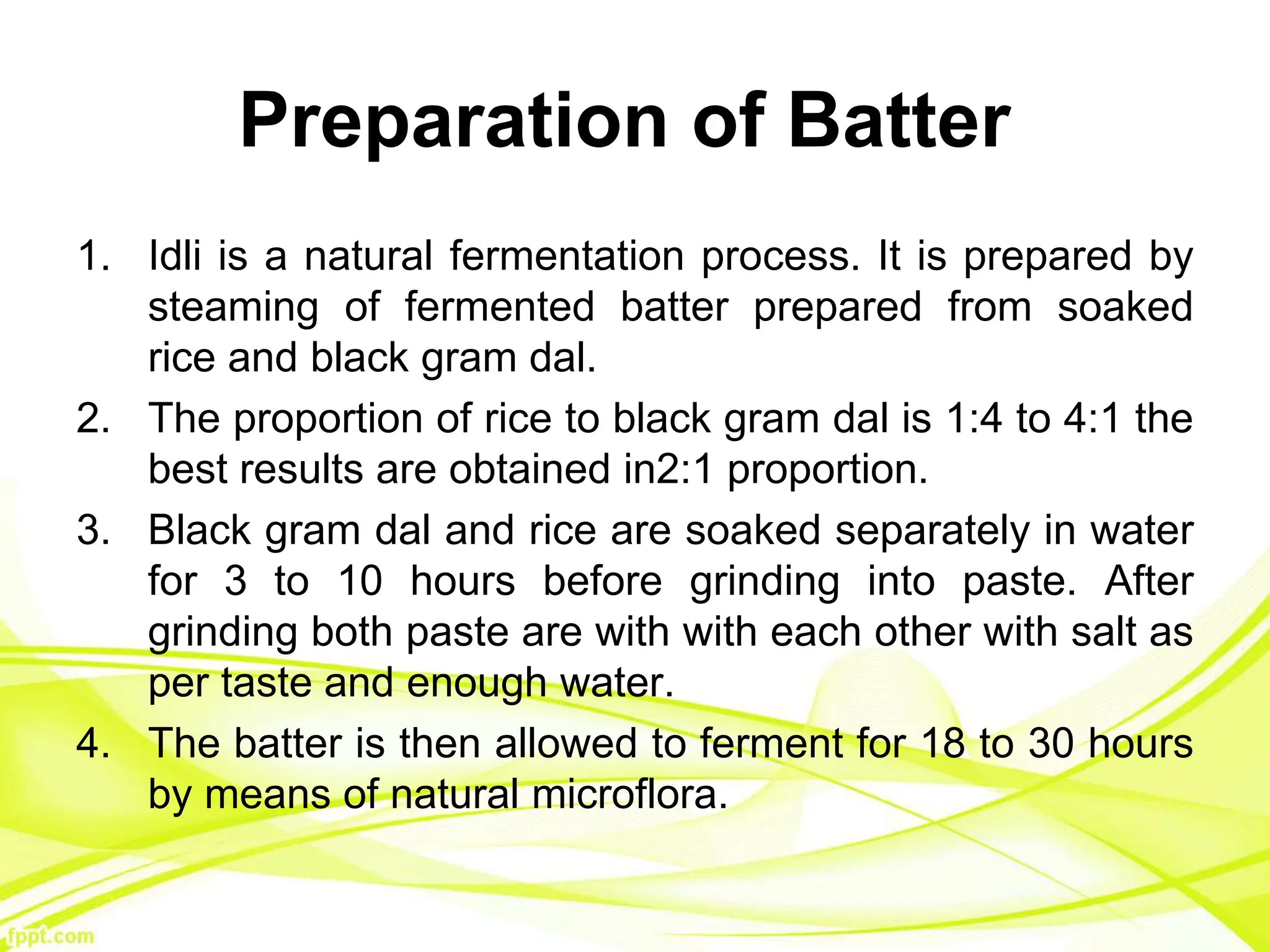 Preparation of Batter

1. Idli is a natural fermentation process. It is prepared by steaming of fermented batter prepared from soaked rice and black gram dal.

2. The proportion of rice to black gram dal is 1:4 to 4:1 the best results are obtained in2:1 proportion.

3. Black gram dal and rice are soaked separately in water for 3 to 10 hours before grinding into paste. After grinding both paste are with with each other with salt as per taste and enough water.

4. The batter is then allowed to ferment for 18 to 30 hours by means of natural microflora.

fppt.com